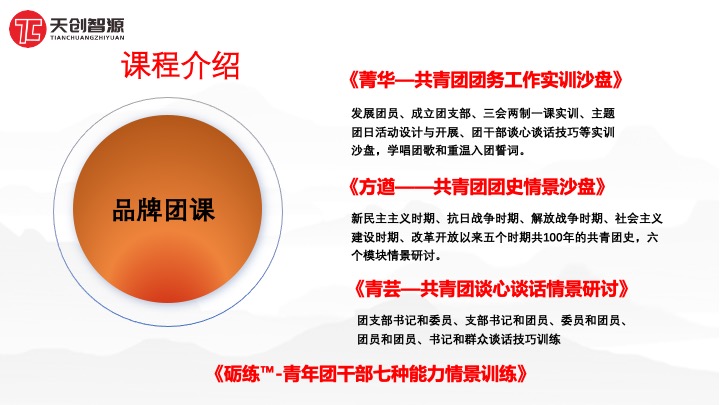 天创智源
TIANCHUANGZHIYUAN

课程介绍

品牌团课

《菁华—共青团团务工作实训沙盘》

发展团员、成立团支部、三会两制一课实训、主题团日活动设计与开展、团干部谈心谈话技巧等实训沙盘，学唱团歌和重温入团誓词。

《方遒——共青团团史情景沙盘》

新民主主义时期、抗日战争时期、解放战争时期、社会主义建设时期、改革开放以来五个时期共100年的共青团史，六个模块情景研讨。

《青芸—共青团谈心谈话情景研讨》

团支部书记和委员、支部书记和团员、委员和团员、团员和团员、书记和群众谈话技巧训练

《砺练™-青年团干部七种能力情景训练》